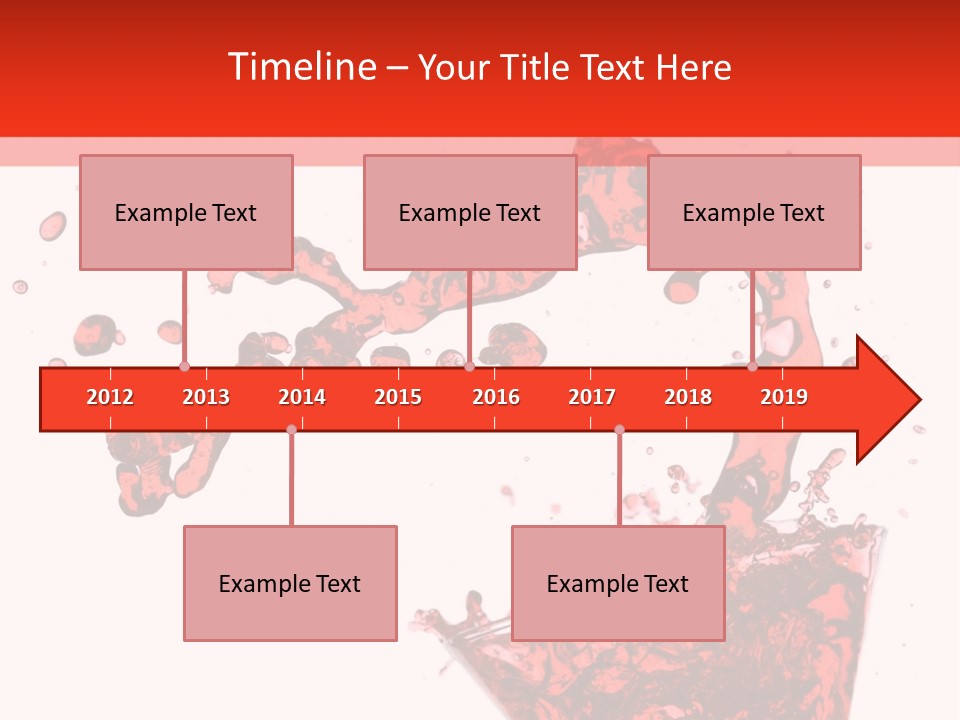 Timeline – Your Title Text Here

Example Text

Example Text

Example Text

2012 2013 2014 2015 2016 2017 2018 2019

Example Text

Example Text